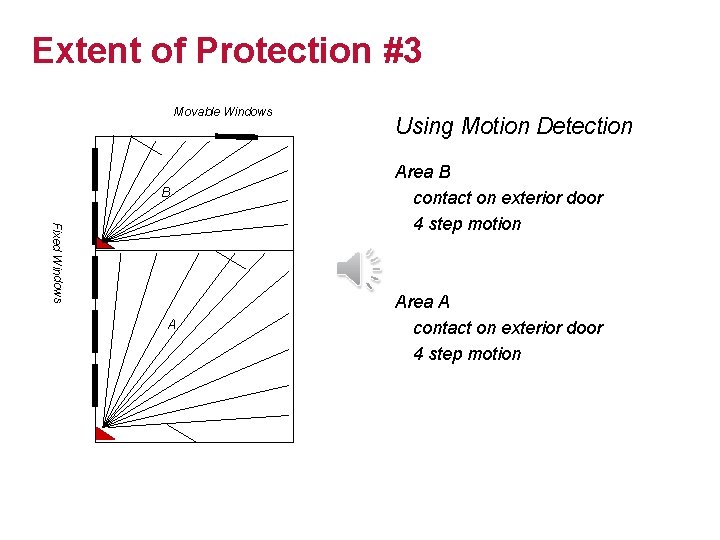 Extent of Protection #3

Movable Windows

Fixed Windows

B

A

Using Motion Detection

Area B
contact on exterior door
4 step motion

Area A
contact on exterior door
4 step motion